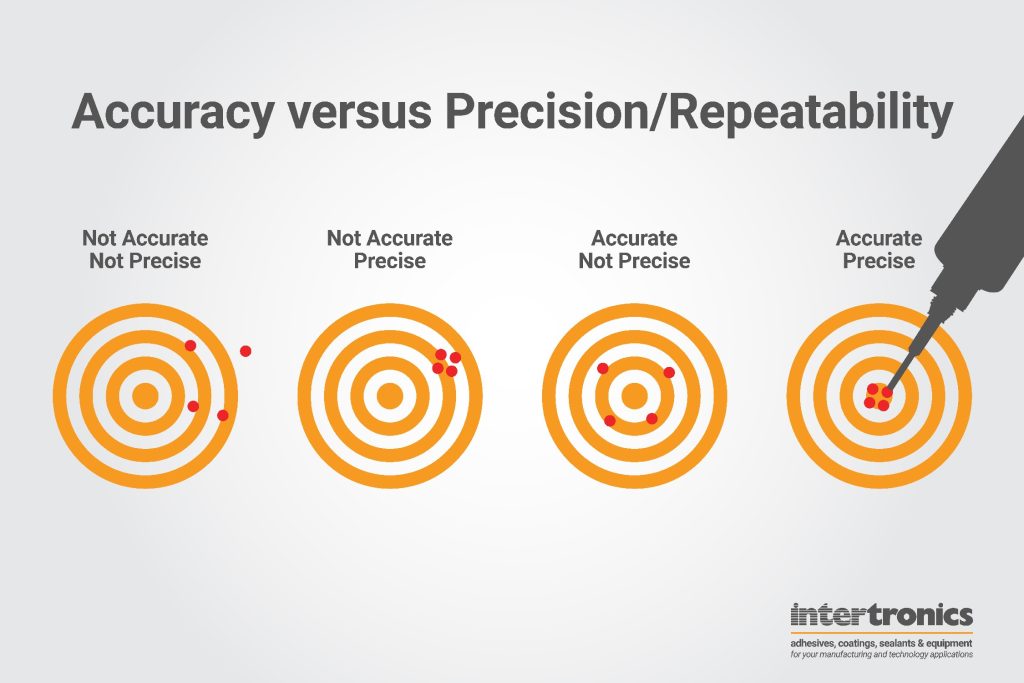 Accuracy versus Precision/Repeatability

Not Accurate
Not Precise

Not Accurate
Precise

Accurate
Not Precise

Accurate
Precise

intertronics
adhesives, coatings, sealants & equipment
for your manufacturing and technology applications